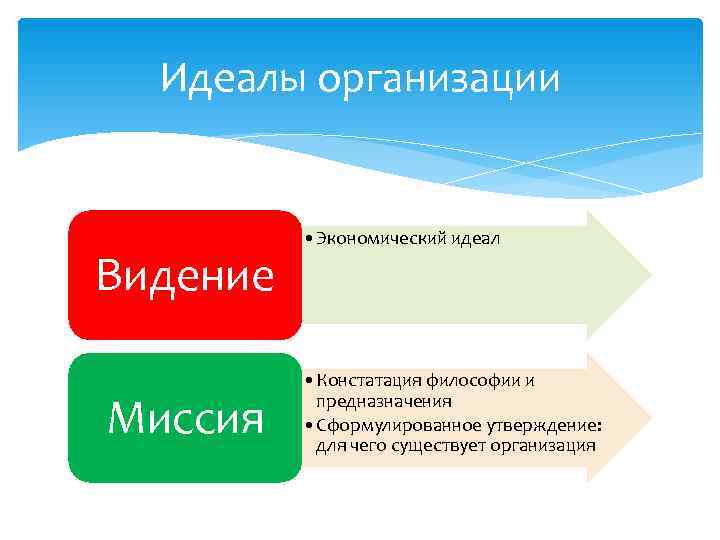 Идеалы организации

Видение

• Экономический идеал

Миссия

• Констатация философии и предназначения
• Сформулированное утверждение: для чего существует организация